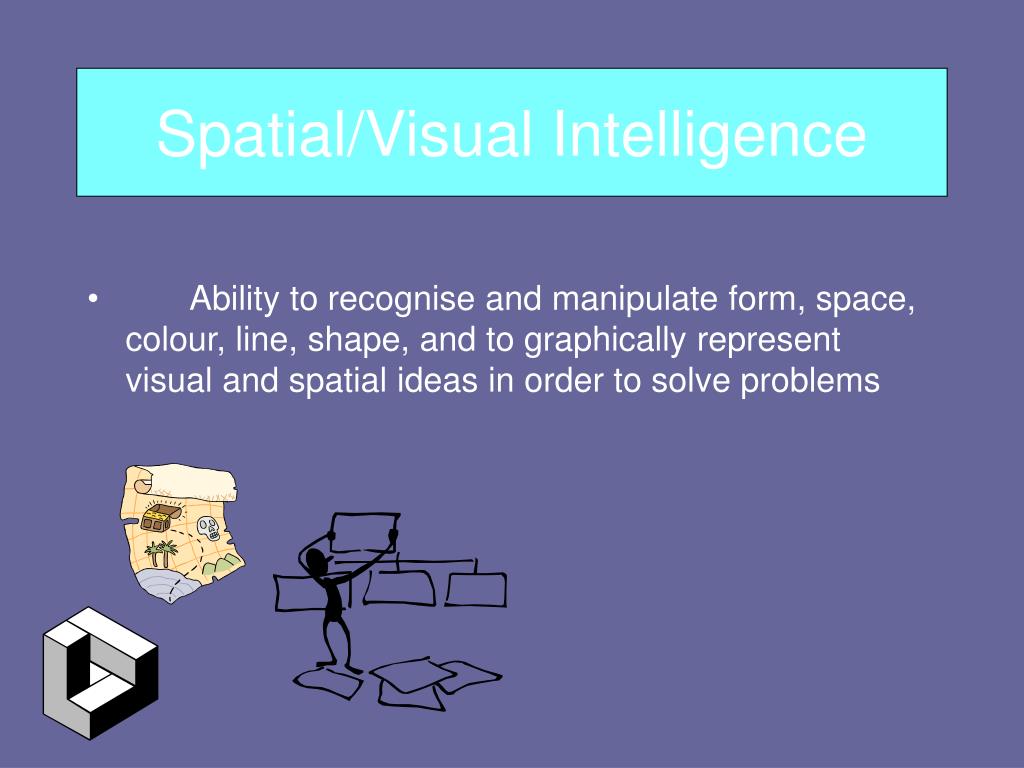 Spatial/Visual Intelligence

• Ability to recognise and manipulate form, space, colour, line, shape, and to graphically represent visual and spatial ideas in order to solve problems